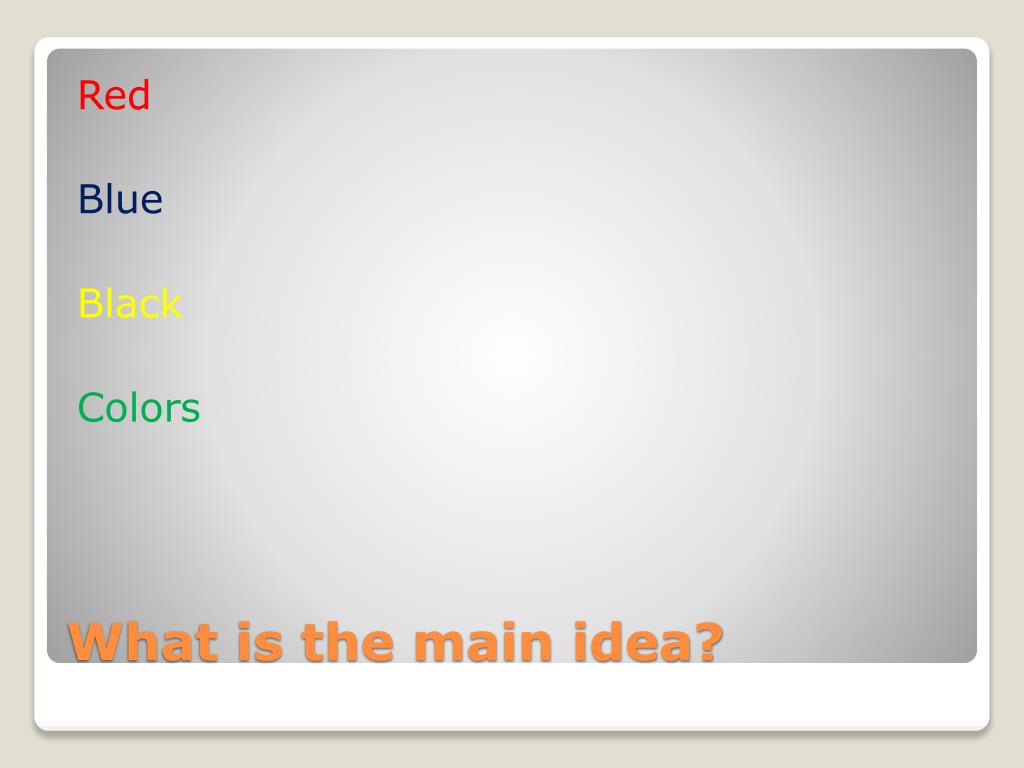 Red

Blue

Black

Colors

What is the main idea?